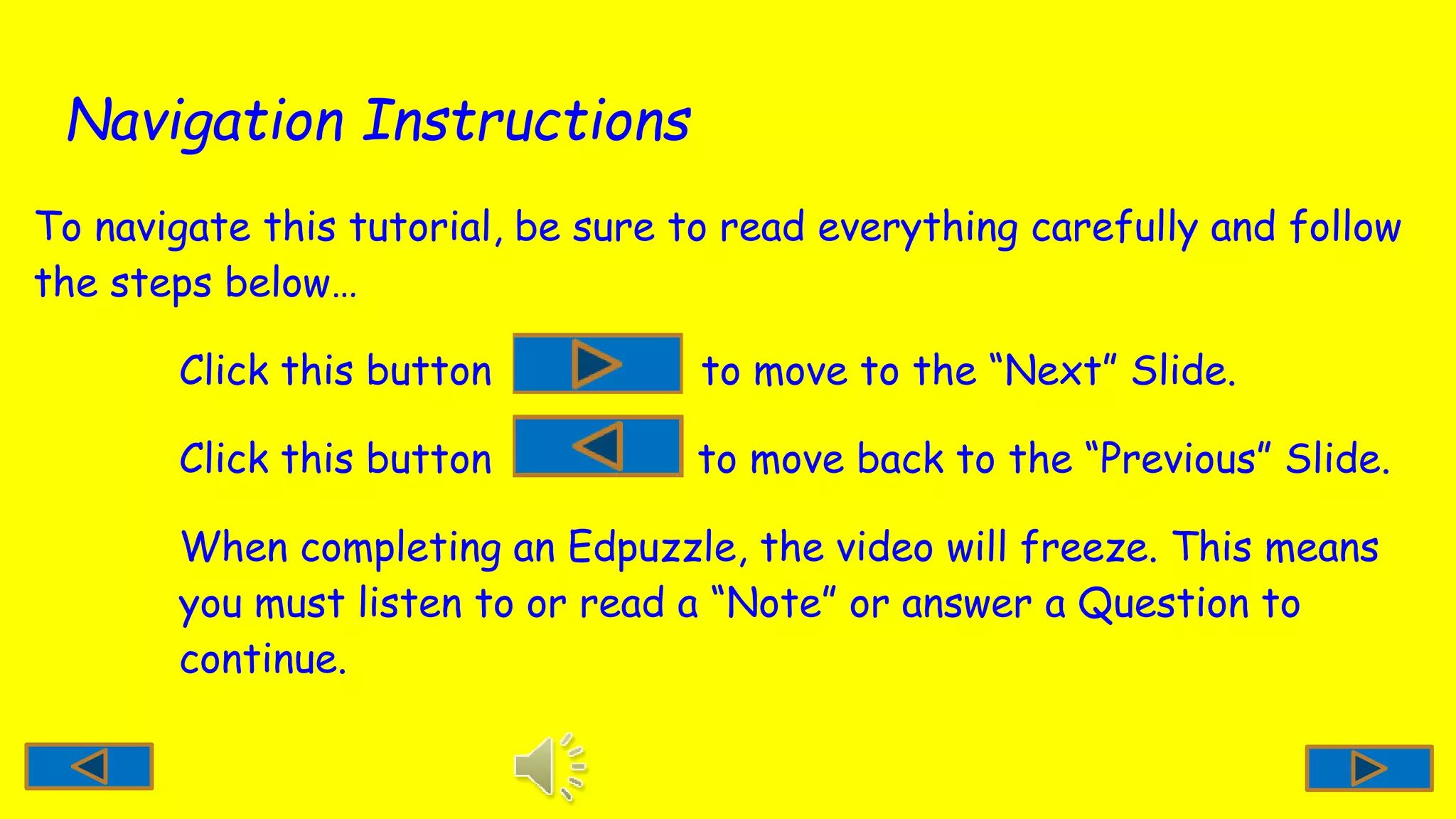 Navigation Instructions

To navigate this tutorial, be sure to read everything carefully and follow the steps below…

Click this button to move to the “Next” Slide.

Click this button to move back to the “Previous” Slide.

When completing an Edpuzzle, the video will freeze. This means you must listen to or read a “Note” or answer a Question to continue.